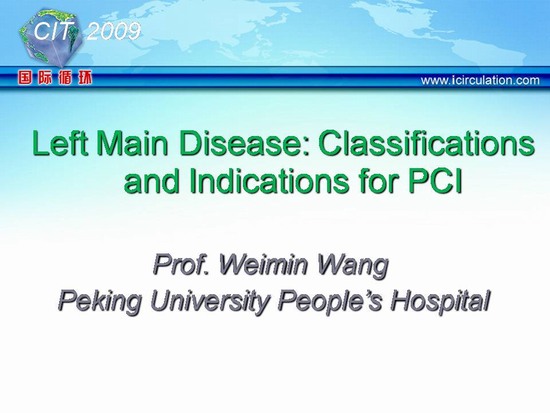 CIT 2009

国际循环

www.icirculation.com

Left Main Disease: Classifications and Indications for PCI

Prof. Weimin Wang
Peking University People's Hospital